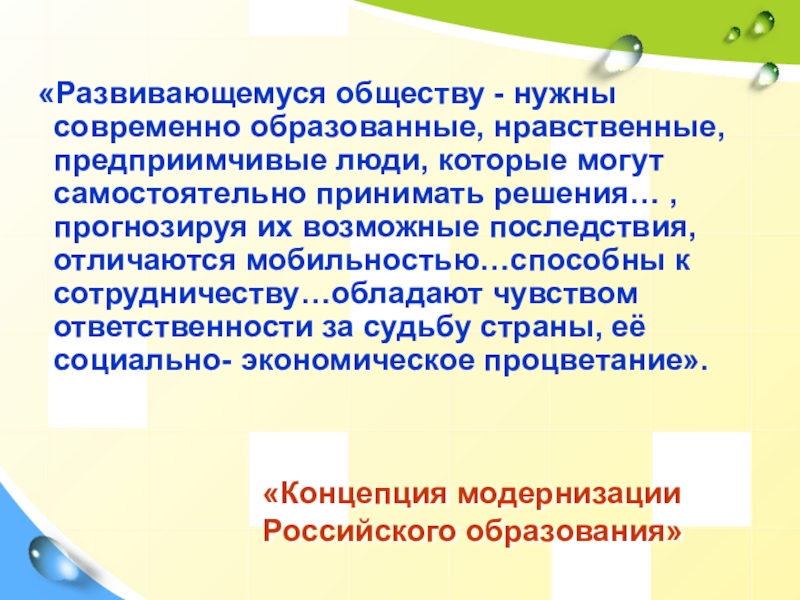 «Развивающемуся обществу - нужны современно образованные, нравственные, предприимчивые люди, которые могут самостоятельно принимать решения… , прогнозируя их возможные последствия, отличаются мобильностью…способны к сотрудничеству…обладают чувством ответственности за судьбу страны, её социально- экономическое процветание».

«Концепция модернизации Российского образования»